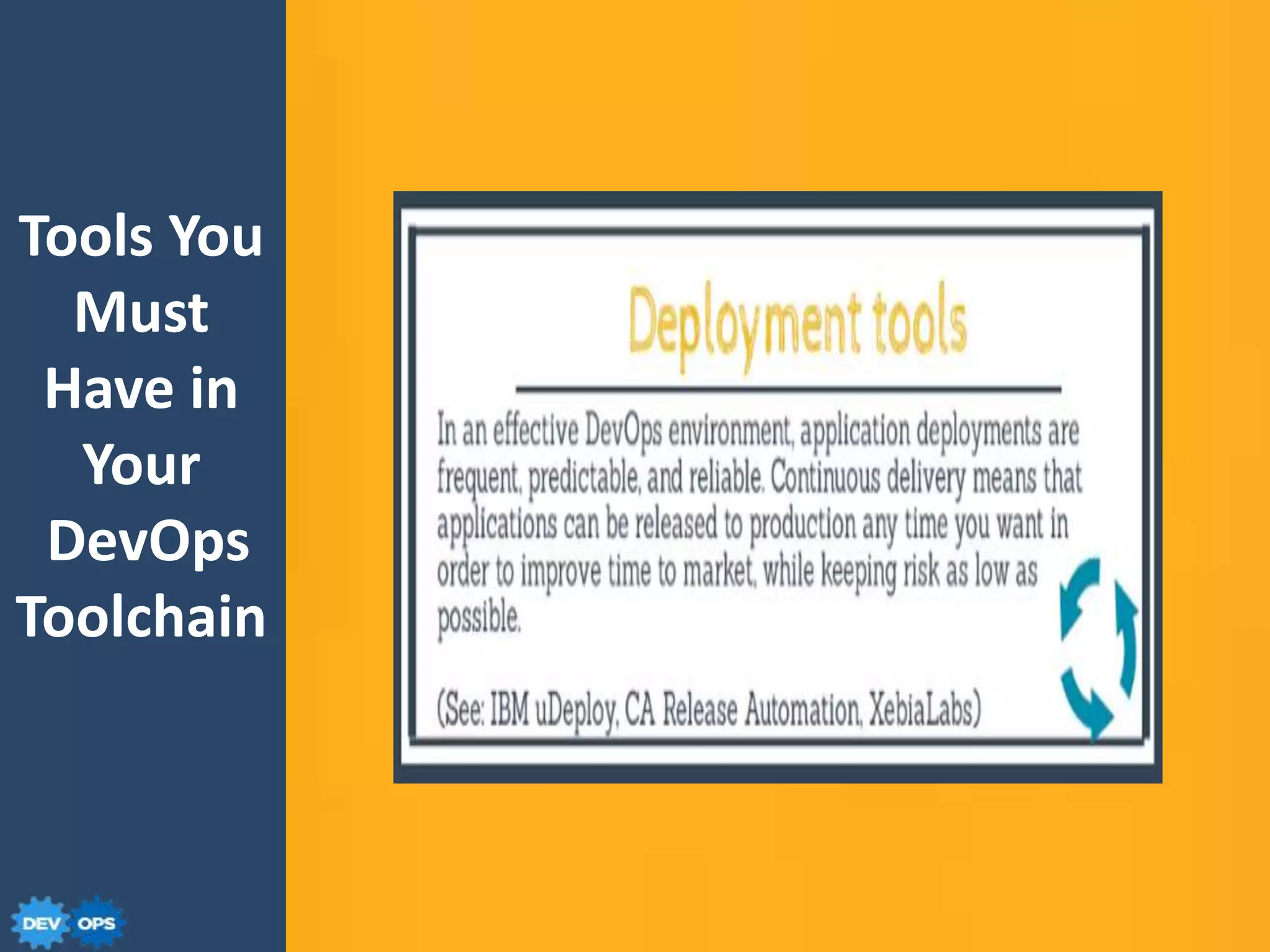 Tools You Must Have in Your DevOps Toolchain

Deployment tools

In an effective DevOps environment, application deployments are frequent, predictable, and reliable. Continuous delivery means that applications can be released to production any time you want in order to improve time to market, while keeping risk as low as possible.

(See: IBM uDeploy, CA Release Automation, XebiaLabs)

DEV OPS